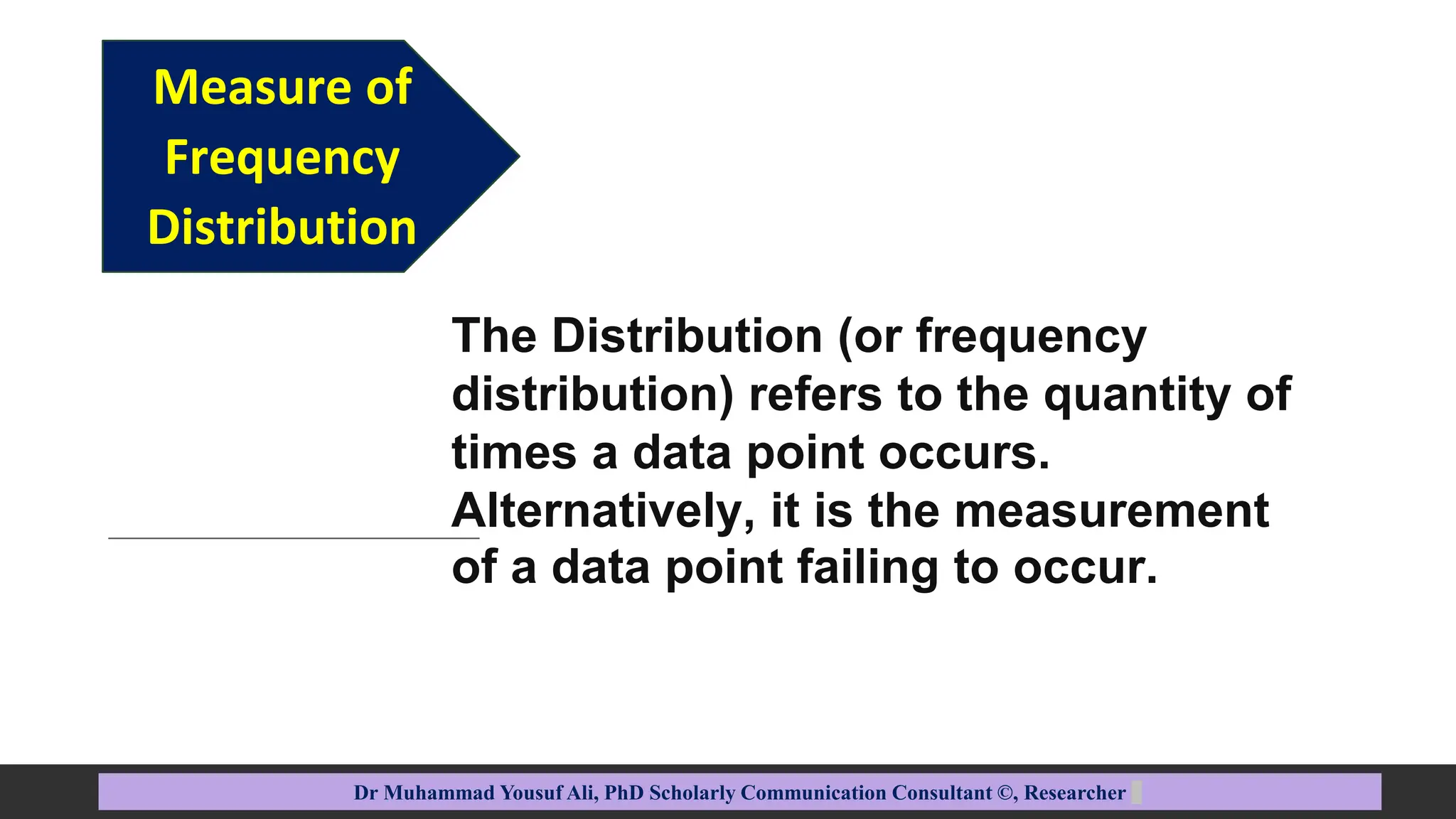 Measure of Frequency Distribution

The Distribution (or frequency distribution) refers to the quantity of times a data point occurs. Alternatively, it is the measurement of a data point failing to occur.

Dr Muhammad Yousuf Ali, PhD Scholarly Communication Consultant ©, Researcher